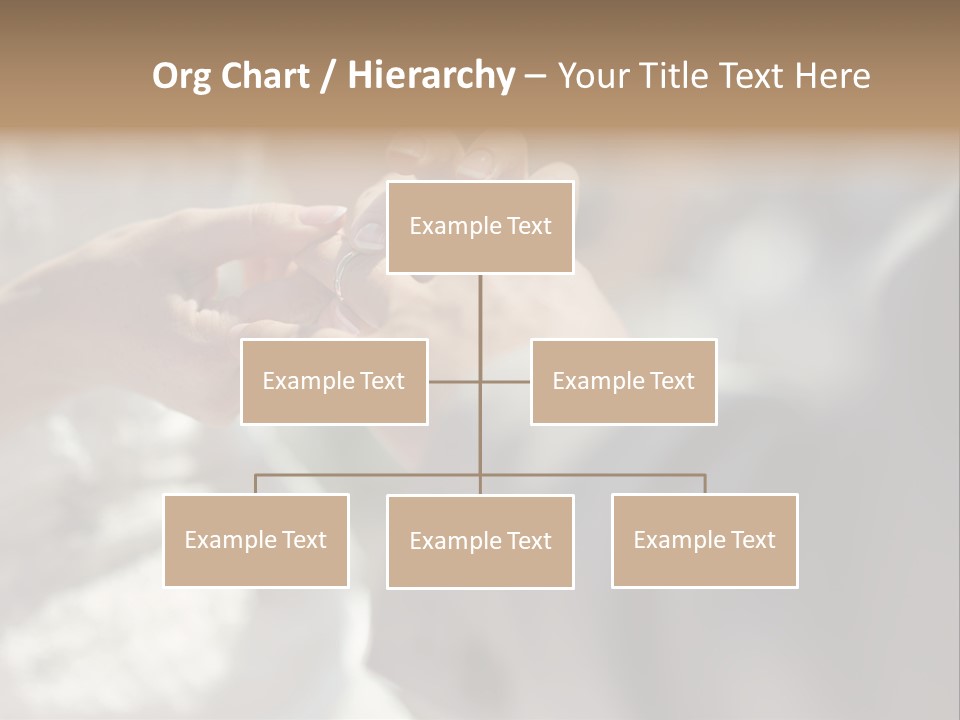 Org Chart / Hierarchy – Your Title Text Here

Example Text

Example Text

Example Text

Example Text

Example Text

Example Text